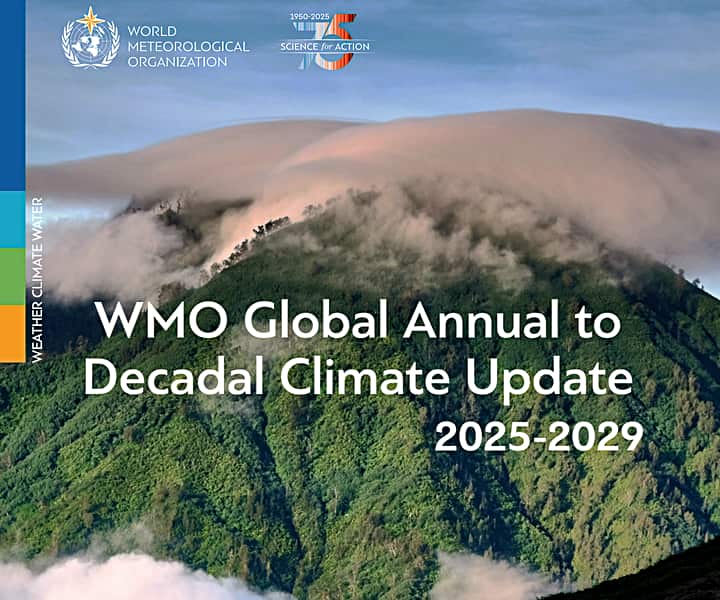 WORLD METEOROLOGICAL ORGANIZATION

1950-2025
75
SCIENCE for ACTION

WEATHER CLIMATE WATER

WMO Global Annual to Decadal Climate Update
2025-2029